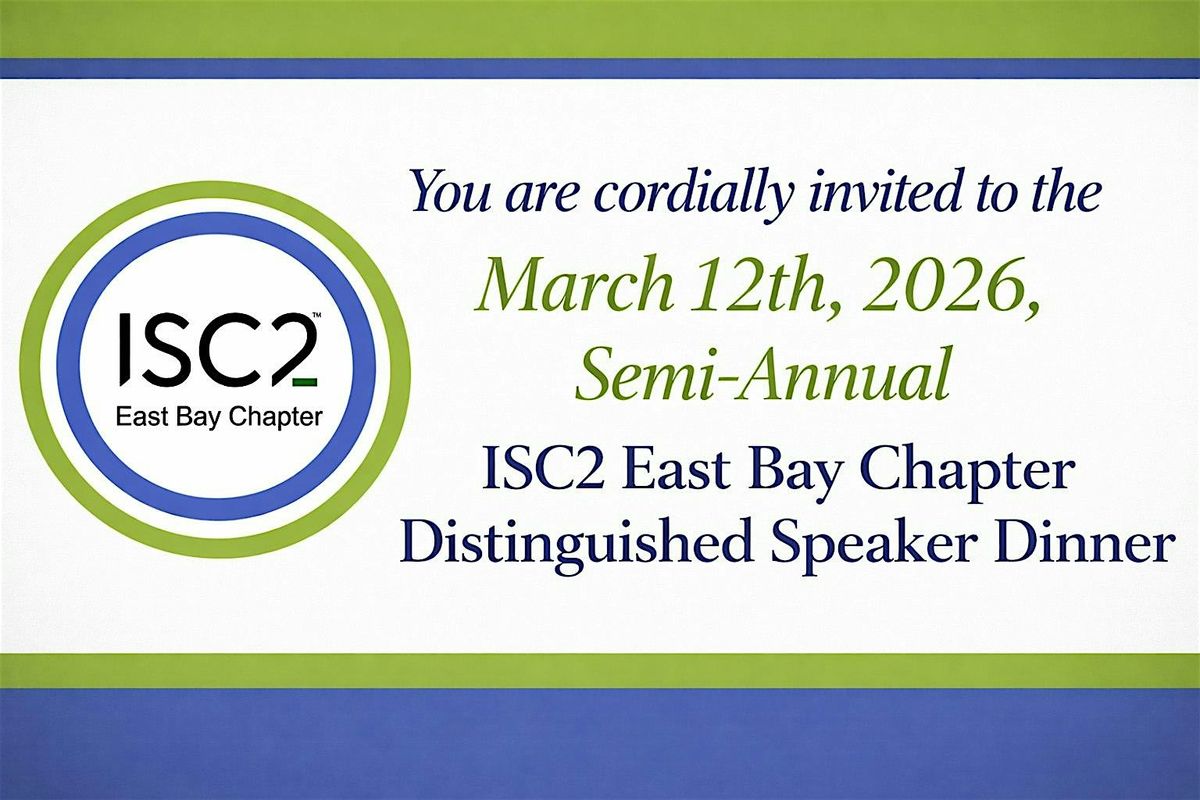 ISC2™
East Bay Chapter

You are cordially invited to the

March 12th, 2026,
Semi-Annual

ISC2 East Bay Chapter
Distinguished Speaker Dinner